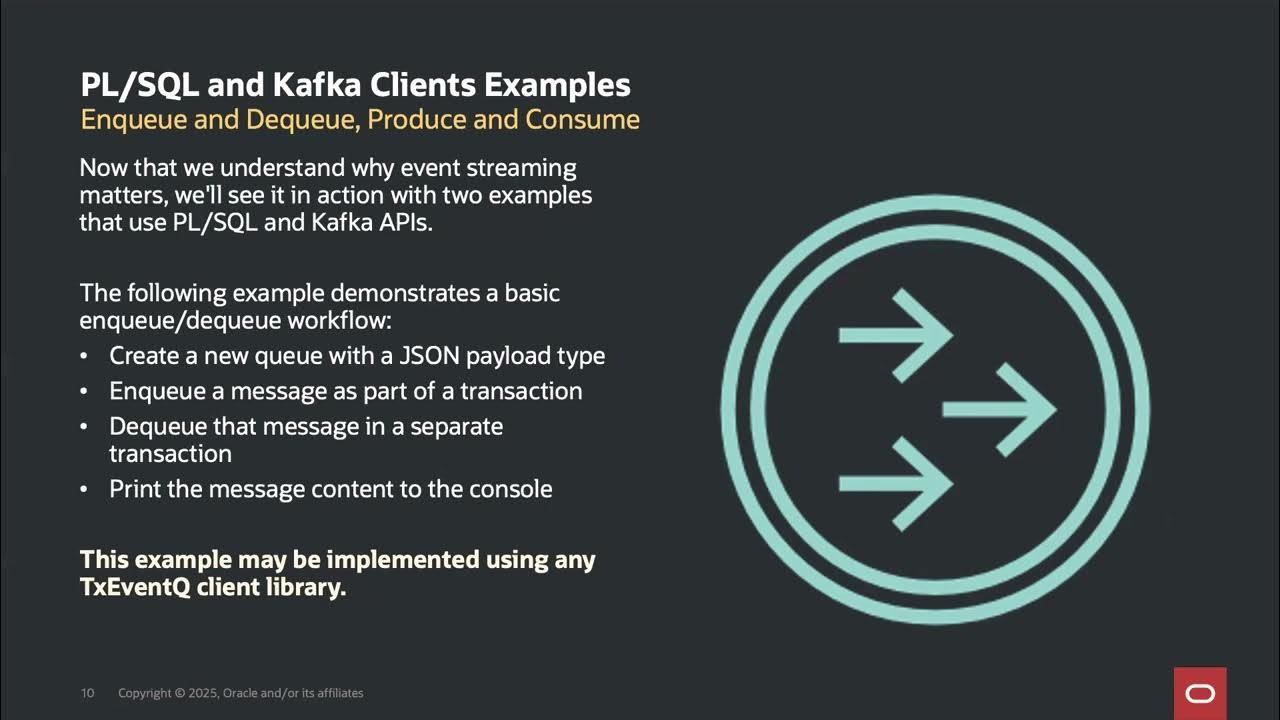 PL/SQL and Kafka Clients Examples
Enqueue and Dequeue, Produce and Consume

Now that we understand why event streaming matters, we'll see it in action with two examples that use PL/SQL and Kafka APIs.

The following example demonstrates a basic enqueue/dequeue workflow:
• Create a new queue with a JSON payload type
• Enqueue a message as part of a transaction
• Dequeue that message in a separate transaction
• Print the message content to the console

This example may be implemented using any TxEventQ client library.

10 Copyright © 2025, Oracle and/or its affiliates